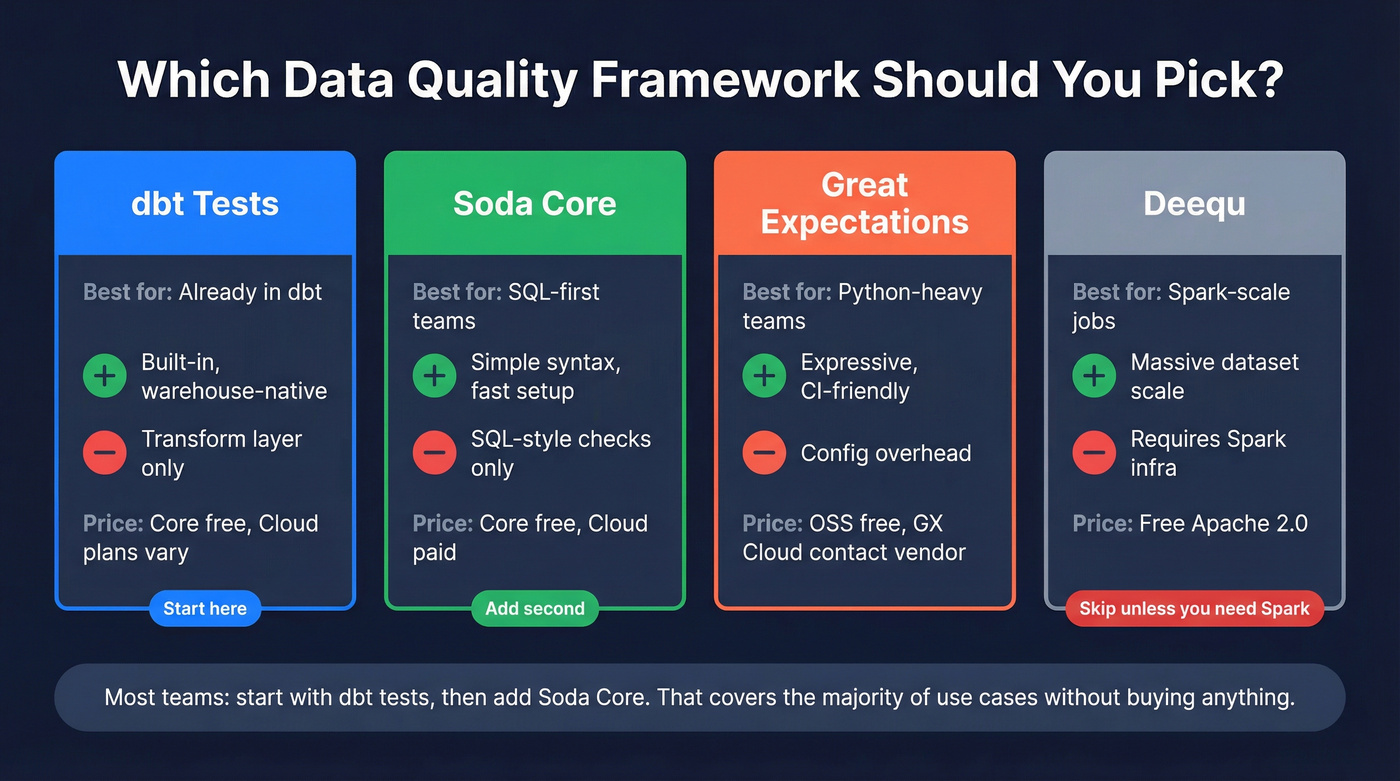 Which Data Quality Framework Should You Pick?

dbt Tests

Best for: Already in dbt

Built-in, warehouse-native

Transform layer only

Price: Core free, Cloud plans vary

Start here

Soda Core

Best for: SQL-first teams

Simple syntax, fast setup

SQL-style checks only

Price: Core free, Cloud paid

Add second

Great Expectations

Best for: Python-heavy teams

Expressive, CI-friendly

Config overhead

Price: OSS free, GX Cloud contact vendor

Deequ

Best for: Spark-scale jobs

Massive dataset scale

Requires Spark infra

Price: Free Apache 2.0

Skip unless you need Spark

Most teams: start with dbt tests, then add Soda Core. That covers the majority of use cases without buying anything.